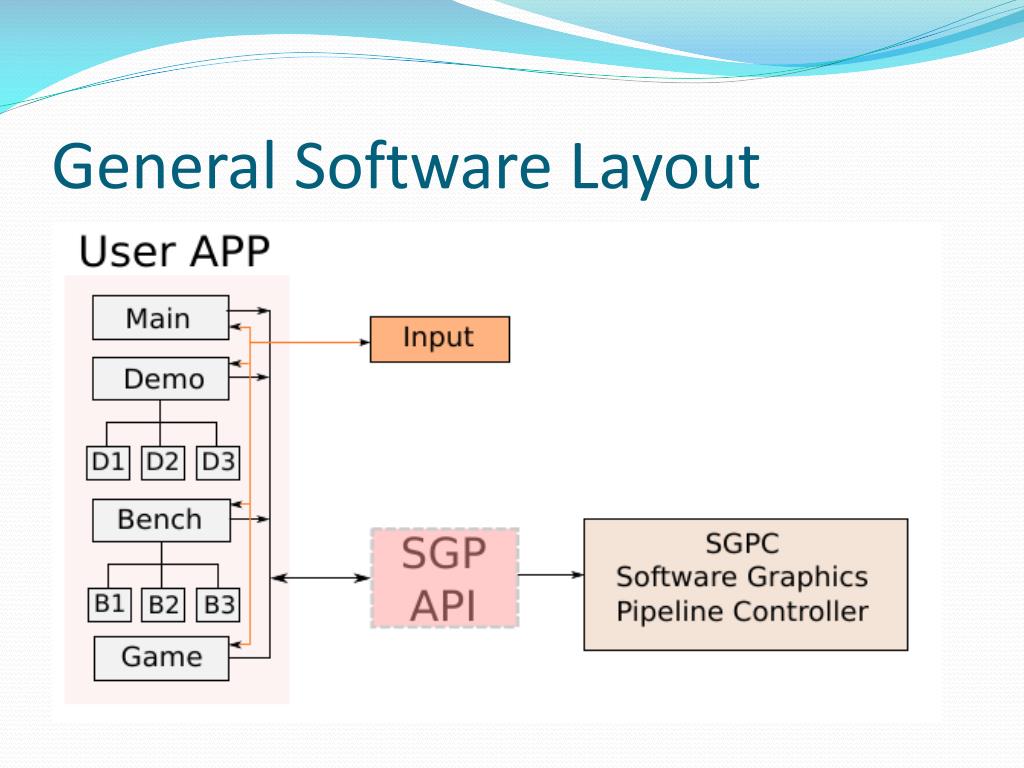 General Software Layout

User APP

Main

Demo

D1 D2 D3

Bench

B1 B2 B3

Game

Input

SGP API

SGPC
Software Graphics
Pipeline Controller